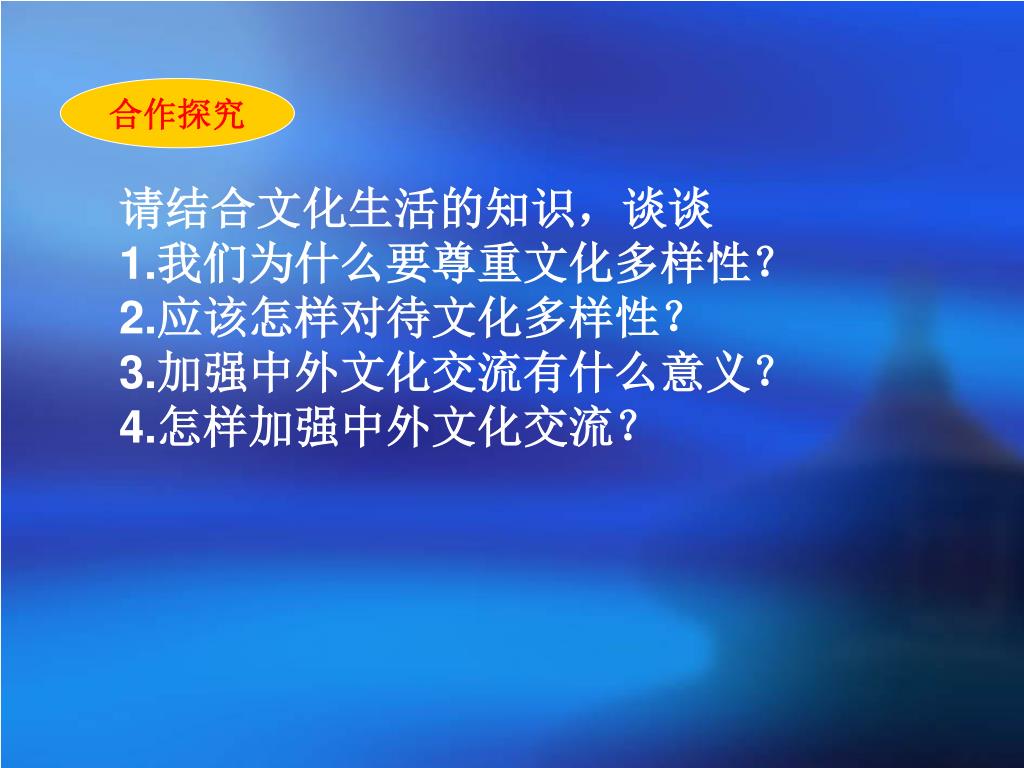 合作探究

请结合文化生活的知识，谈谈
1.我们为什么要尊重文化多样性？
2.应该怎样对待文化多样性？
3.加强中外文化交流有什么意义？
4.怎样加强中外文化交流？